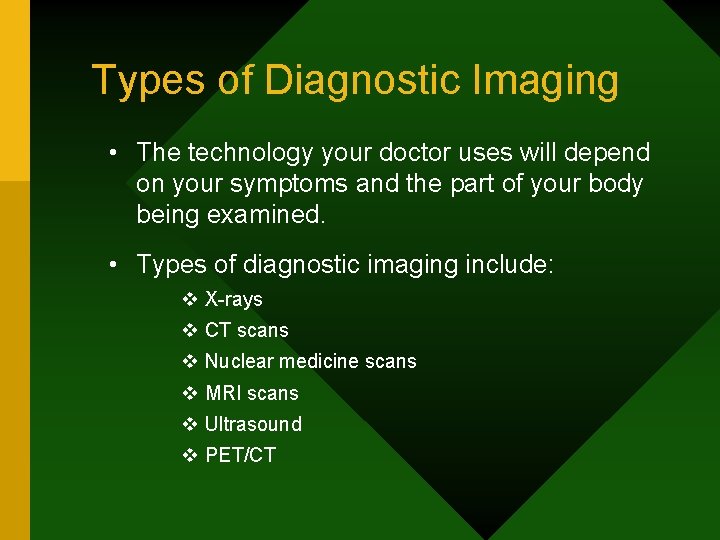 Types of Diagnostic Imaging

• The technology your doctor uses will depend on your symptoms and the part of your body being examined.

• Types of diagnostic imaging include:

❖ X-rays
❖ CT scans
❖ Nuclear medicine scans
❖ MRI scans
❖ Ultrasound
❖ PET/CT